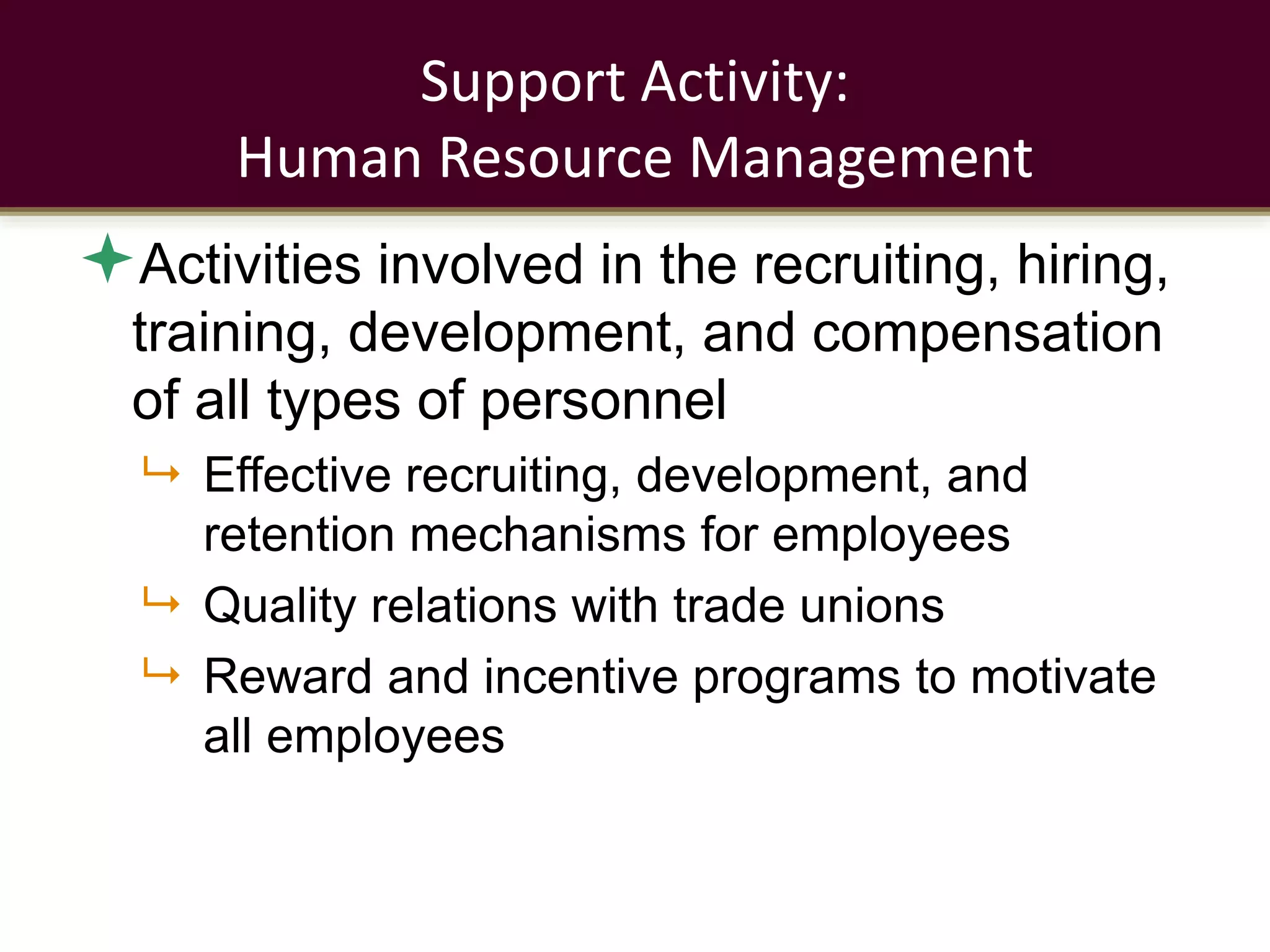 Support Activity:
Human Resource Management

Activities involved in the recruiting, hiring, training, development, and compensation of all types of personnel

Effective recruiting, development, and retention mechanisms for employees

Quality relations with trade unions

Reward and incentive programs to motivate all employees